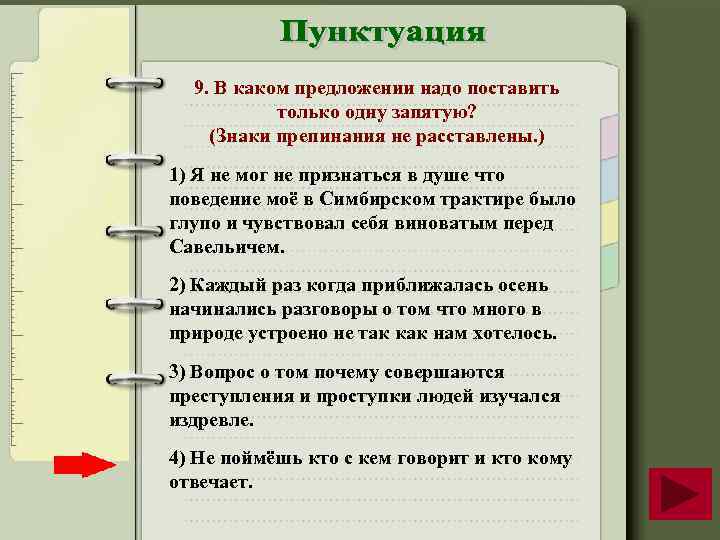 Пунктуация

9. В каком предложении надо поставить только одну запятую? (Знаки препинания не расставлены.)

1) Я не мог не признаться в душе что поведение моё в Симбирском трактире было глупо и чувствовал себя виноватым перед Савельичем.

2) Каждый раз когда приближалась осень начинались разговоры о том что много в природе устроено не так как нам хотелось.

3) Вопрос о том почему совершаются преступления и проступки людей изучался издревле.

4) Не поймёшь кто с кем говорит и кто кому отвечает.